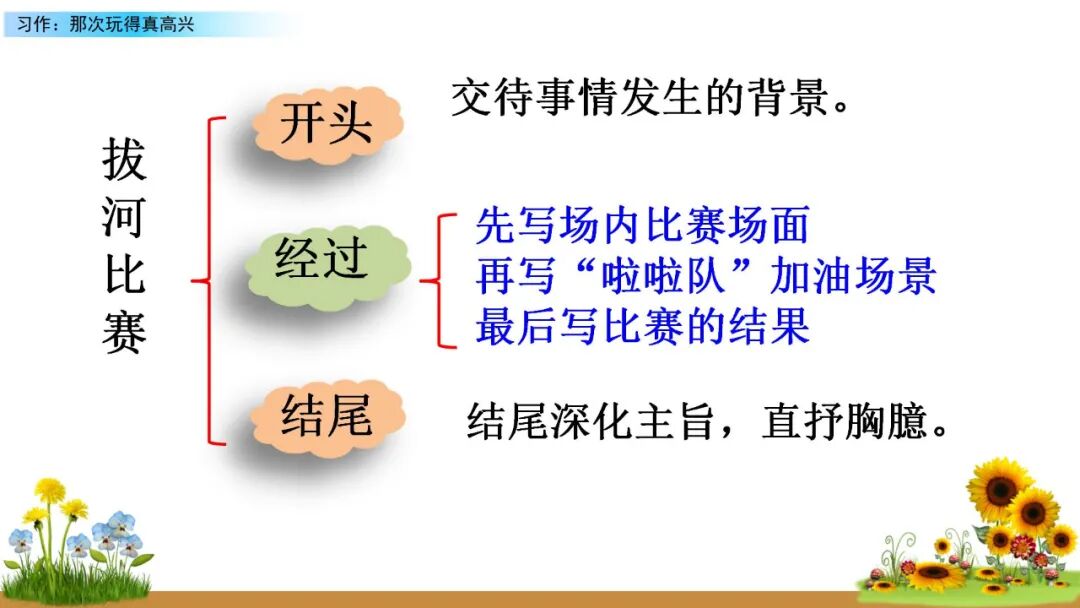 习作：那次玩得真高兴

拔河比赛

开头

交待事情发生的背景。

经过

先写场内比赛场面
再写“啦啦队”加油场景
最后写比赛的结果

结尾

结尾深化主旨，直抒胸臆。